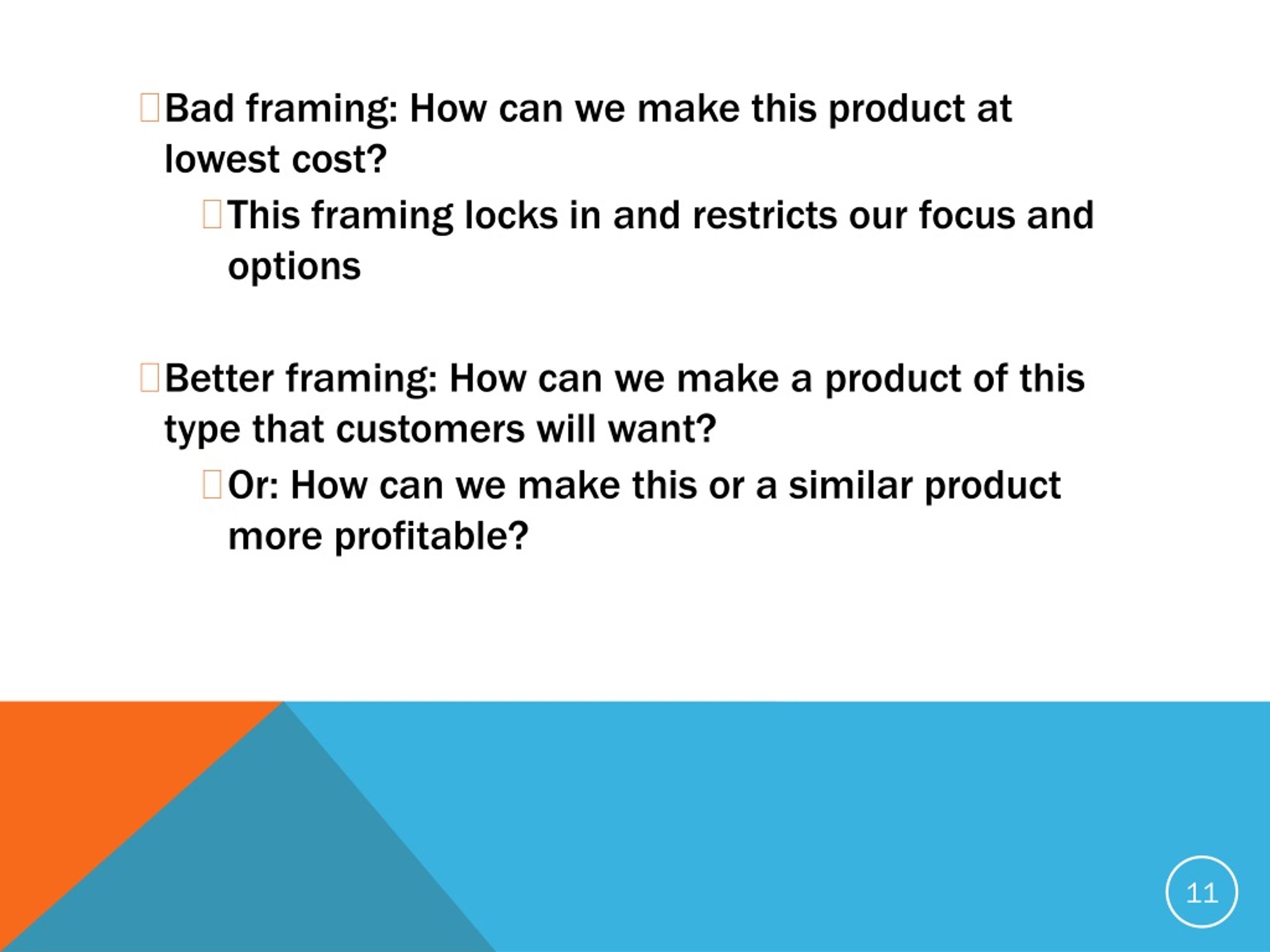 Bad framing: How can we make this product at lowest cost?

This framing locks in and restricts our focus and options

Better framing: How can we make a product of this type that customers will want?

Or: How can we make this or a similar product more profitable?

11